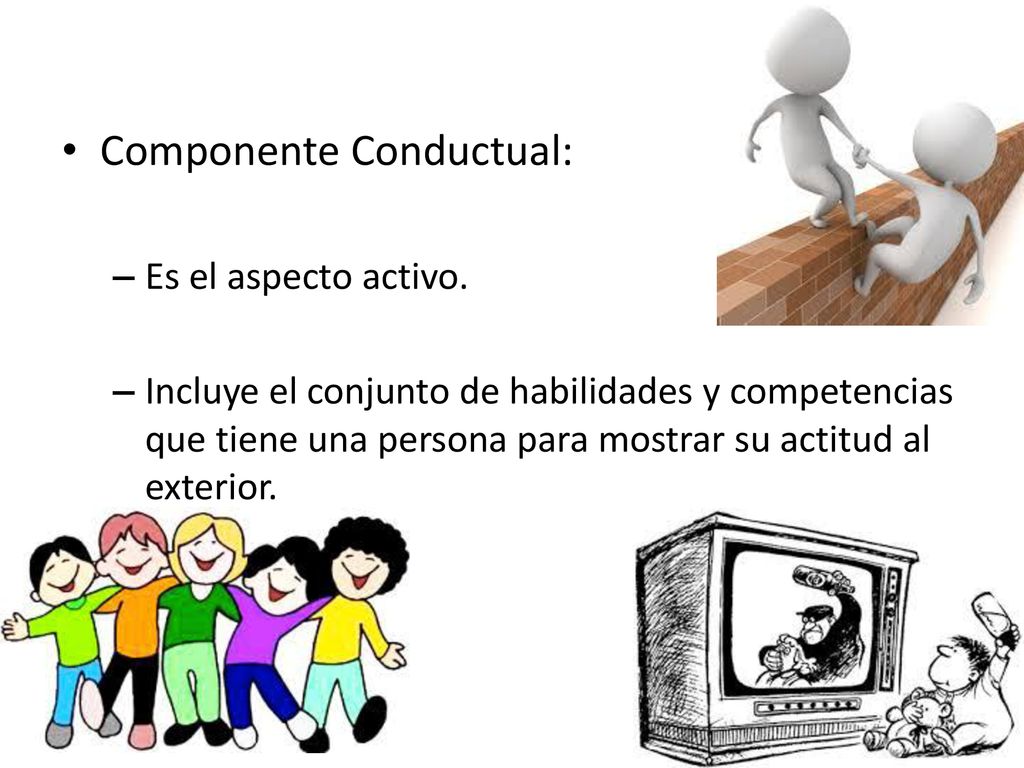 • Componente Conductual:

– Es el aspecto activo.

– Incluye el conjunto de habilidades y competencias que tiene una persona para mostrar su actitud al exterior.